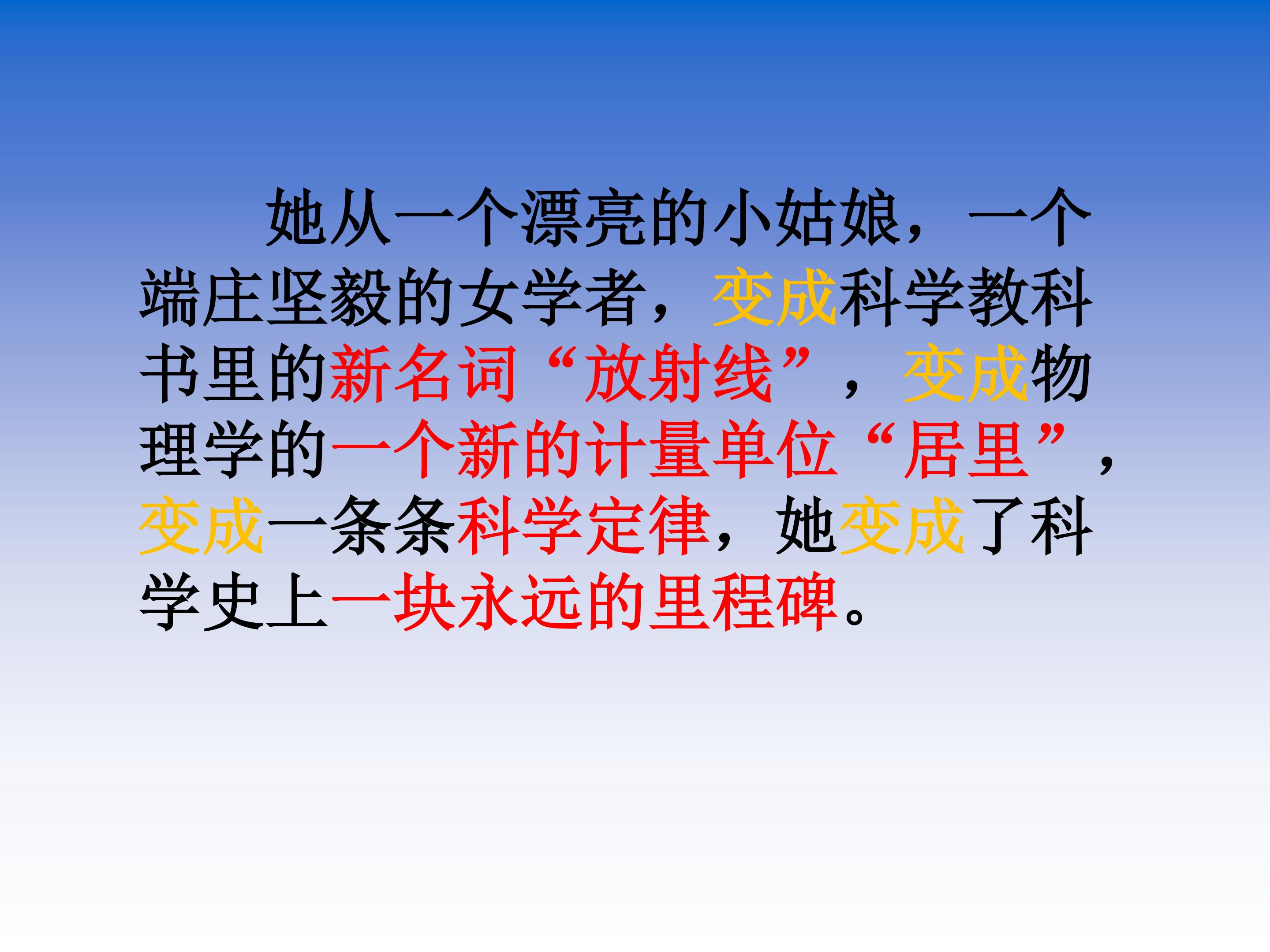 她从一个漂亮的小姑娘，一个端庄坚毅的女学者，变成科学教科书里的新名词“放射线”，变成物理学的一个新的计量单位“居里”，变成一条条科学定律，她变成了科学史上一块永远的里程碑。